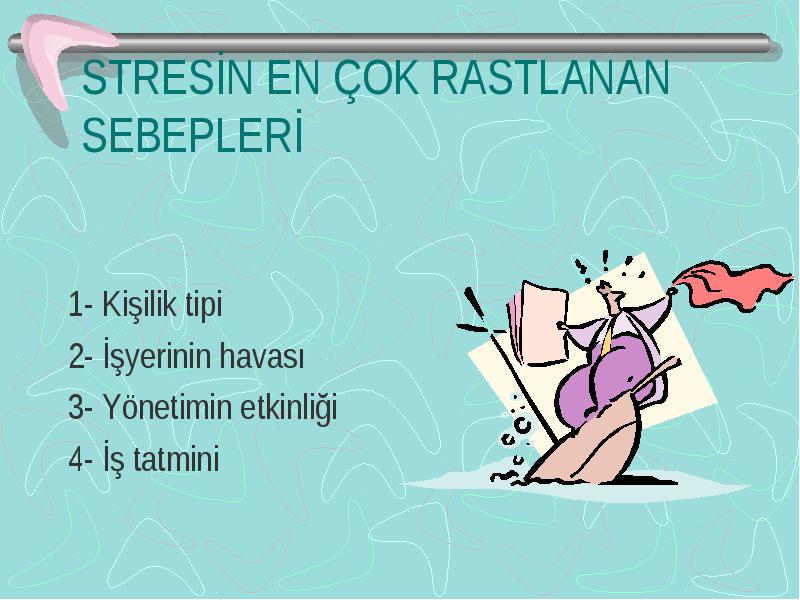 STRESİN EN ÇOK RASTLANAN SEBEPLERİ

1- Kişilik tipi
2- İşyerinin havası
3- Yönetimin etkinliği
4- İş tatmini